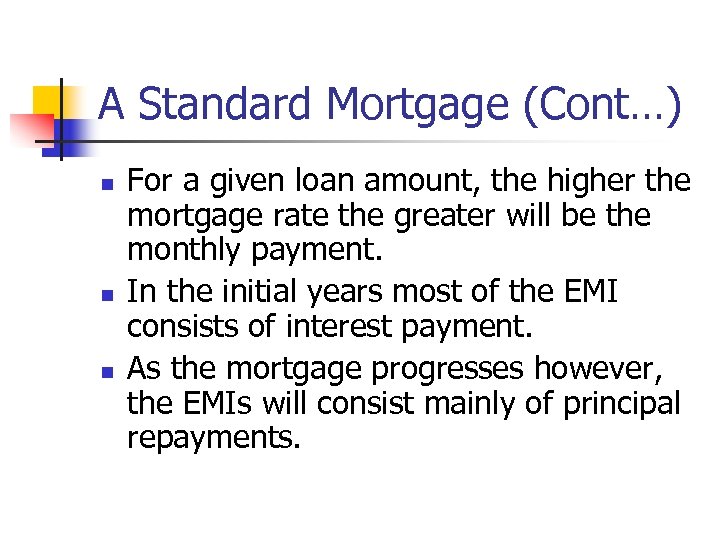 A Standard Mortgage (Cont…)

- For a given loan amount, the higher the mortgage rate the greater will be the monthly payment.
- In the initial years most of the EMI consists of interest payment.
- As the mortgage progresses however, the EMIs will consist mainly of principal repayments.